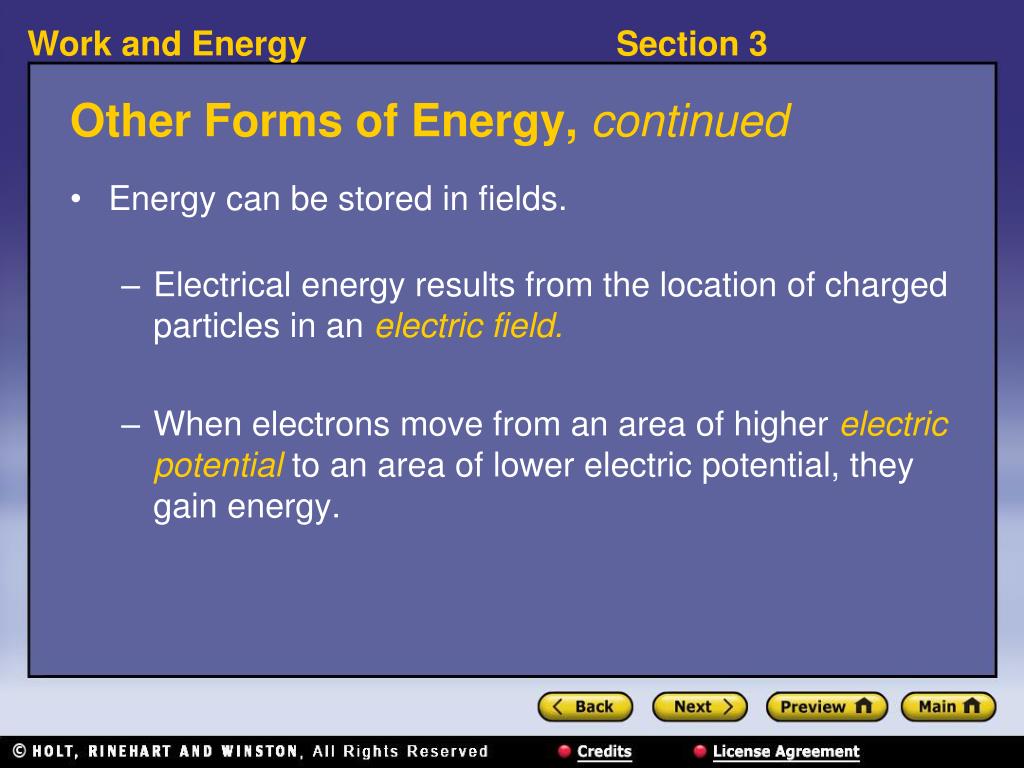 Work and Energy Section 3

Other Forms of Energy, continued

• Energy can be stored in fields.

– Electrical energy results from the location of charged particles in an electric field.

– When electrons move from an area of higher electric potential to an area of lower electric potential, they gain energy.

Back Next Preview Main

© HOLT, RINEHART AND WINSTON, All Rights Reserved Credits License Agreement